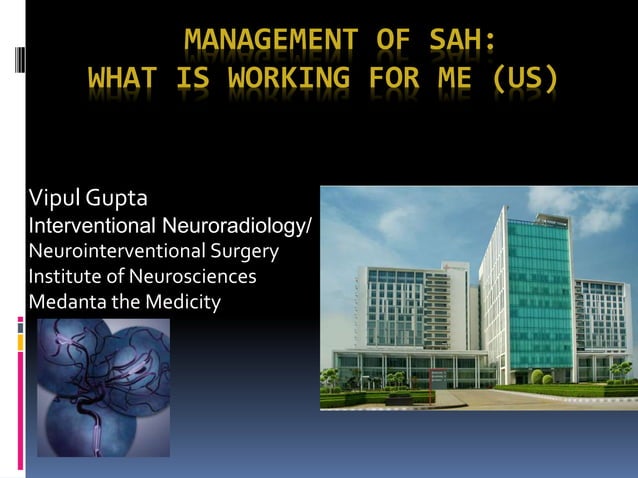 MANAGEMENT OF SAH:
WHAT IS WORKING FOR ME (US)

Vipul Gupta
Interventional Neuroradiology/
Neurointerventional Surgery
Institute of Neurosciences
Medanta the Medicity